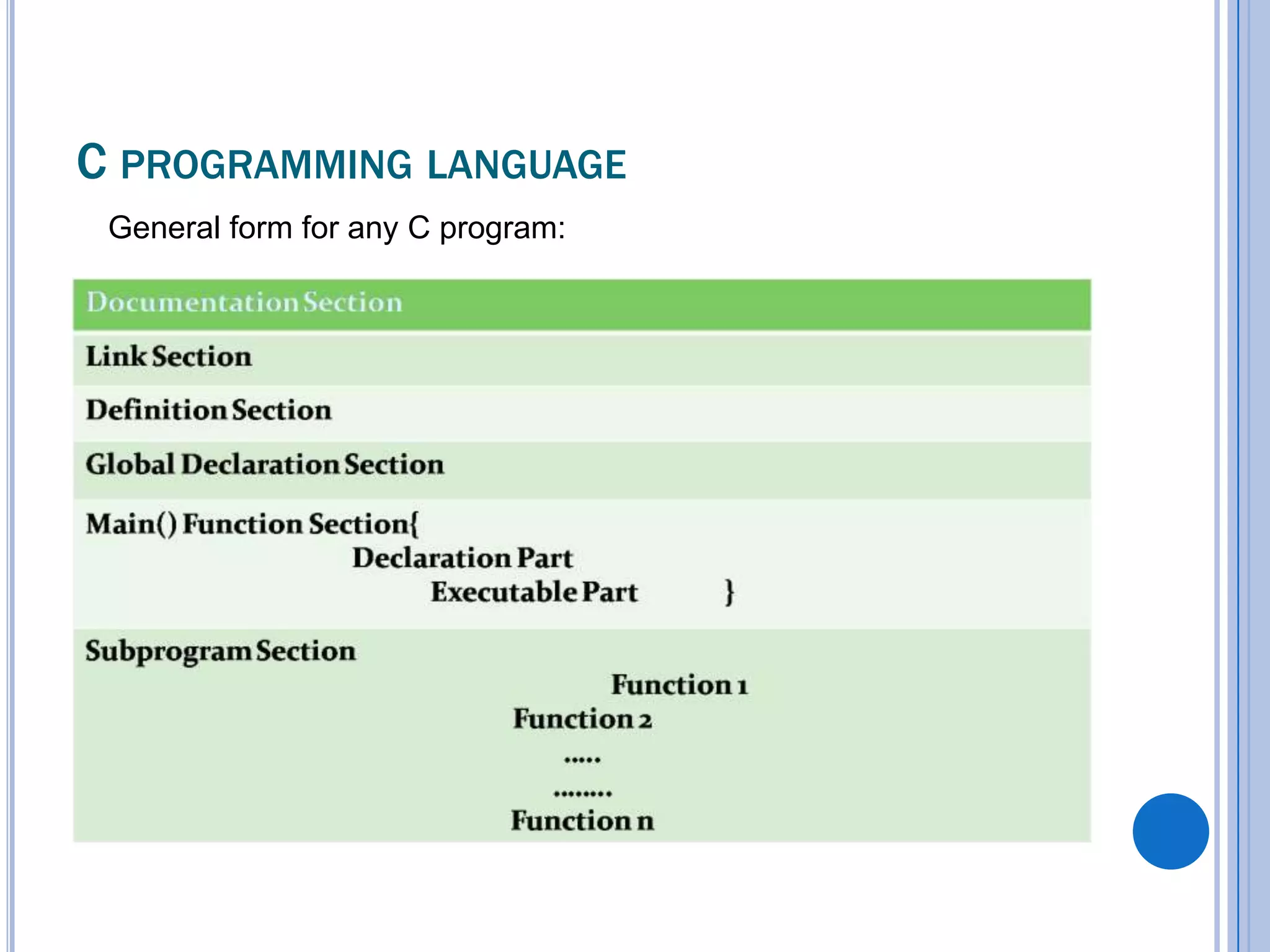 C PROGRAMMING LANGUAGE

General form for any C program:

| Documentation Section |
|---|
| Link Section |
| Definition Section |
| Global Declaration Section |
| Main() Function Section{ Declaration Part Executable Part } |
| Subprogram Section Function 1 Function 2 ..... ........ Function n |